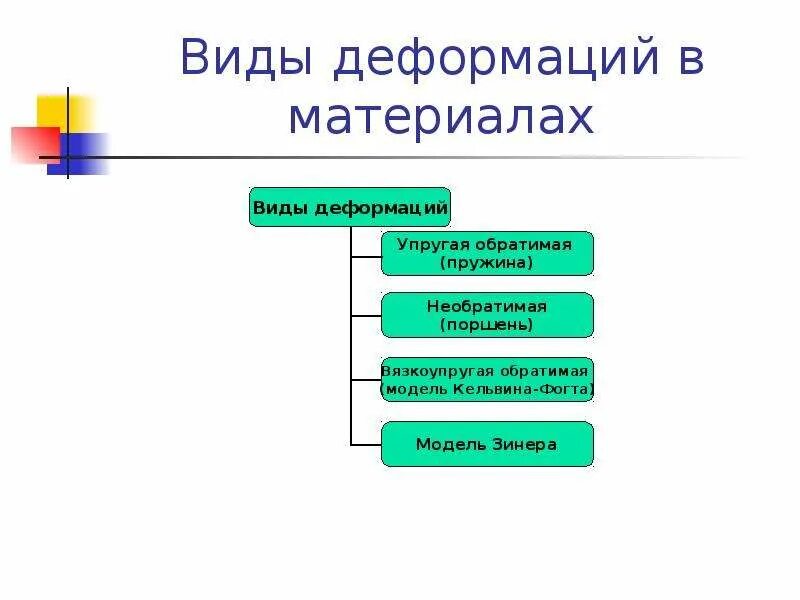 Виды деформаций в материалах

Виды деформаций

Упругая обратимая (пружина)

Необратимая (поршень)

Вязкоупругая обратимая (модель Кельвина-Фогта)

Модель Зинера